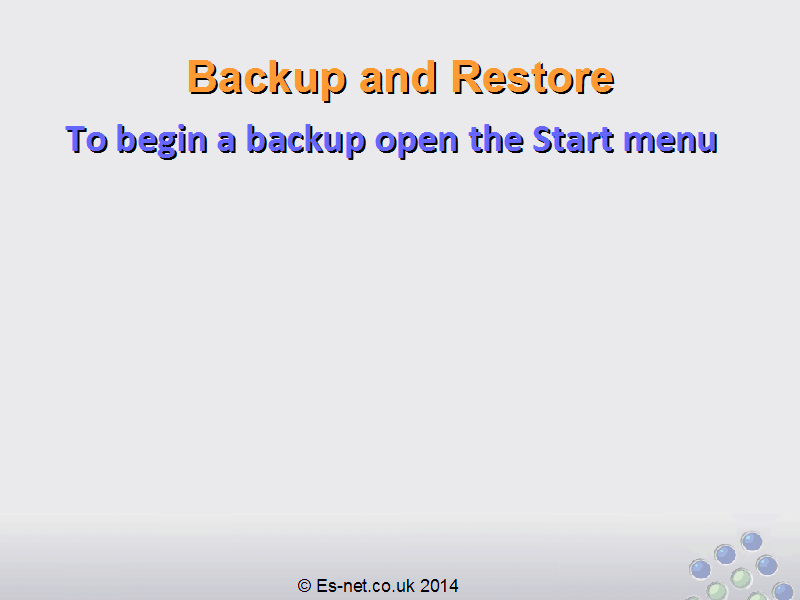 Backup and Restore

To begin a backup open the Start menu

© Es-net.co.uk 2014